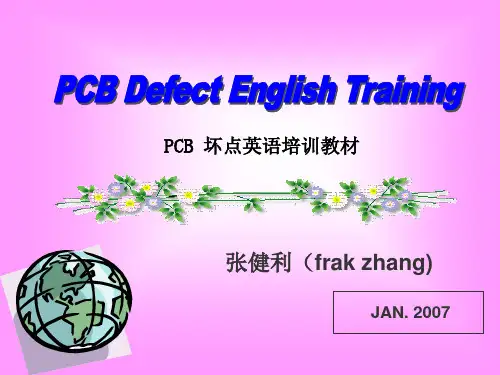 PCB Defect English Training

PCB 坏点英语培训教材

张健利（frak zhang)

JAN. 2007